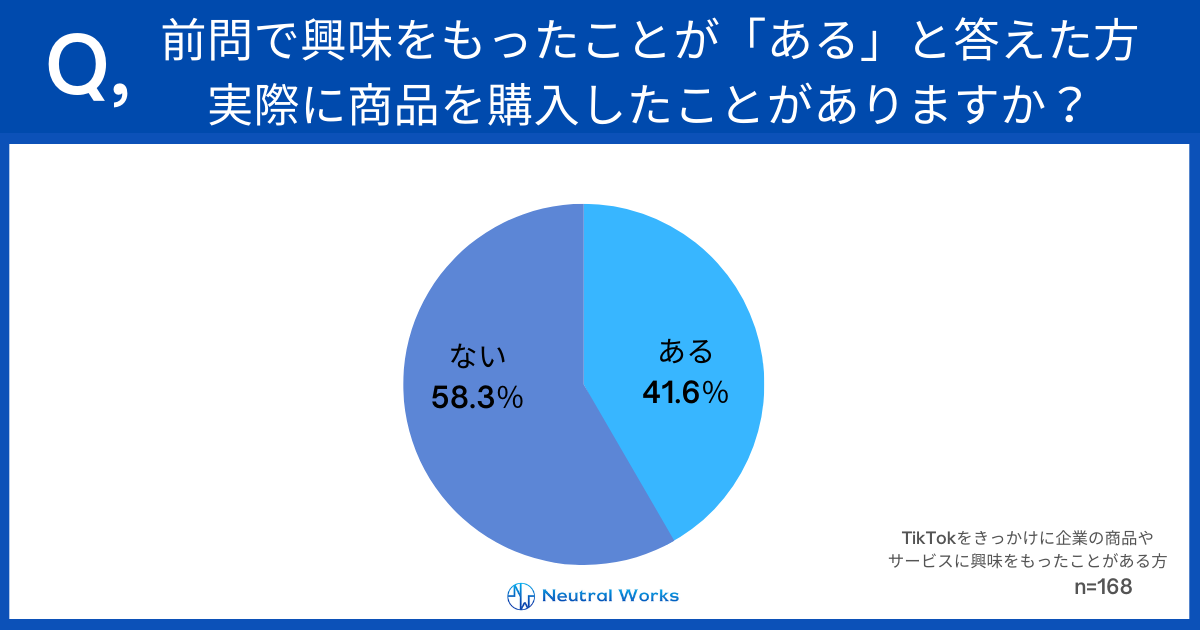 Q, 前問で興味をもったことが「ある」と答えた方
実際に商品を購入したことがありますか？

ない
58.3%

ある
41.6%

TikTokをきっかけに企業の商品やサービスに興味をもったことがある方
n=168

Neutral Works